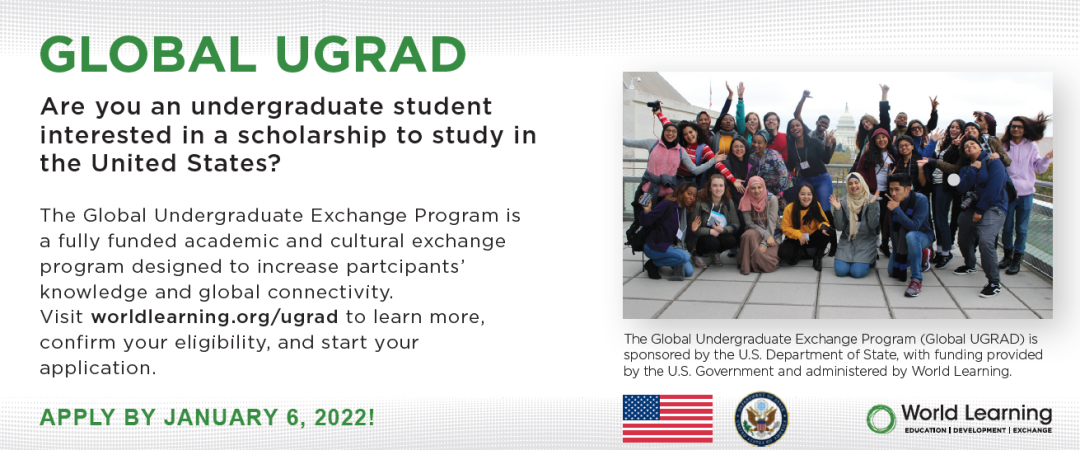 GLOBAL UGRAD

Are you an undergraduate student interested in a scholarship to study in the United States?

The Global Undergraduate Exchange Program is a fully funded academic and cultural exchange program designed to increase partcipants' knowledge and global connectivity.
Visit worldlearning.org/ugrad to learn more, confirm your eligibility, and start your application.

APPLY BY JANUARY 6, 2022!

The Global Undergraduate Exchange Program (Global UGRAD) is sponsored by the U.S. Department of State, with funding provided by the U.S. Government and administered by World Learning.

World Learning
EDUCATION | DEVELOPMENT | EXCHANGE